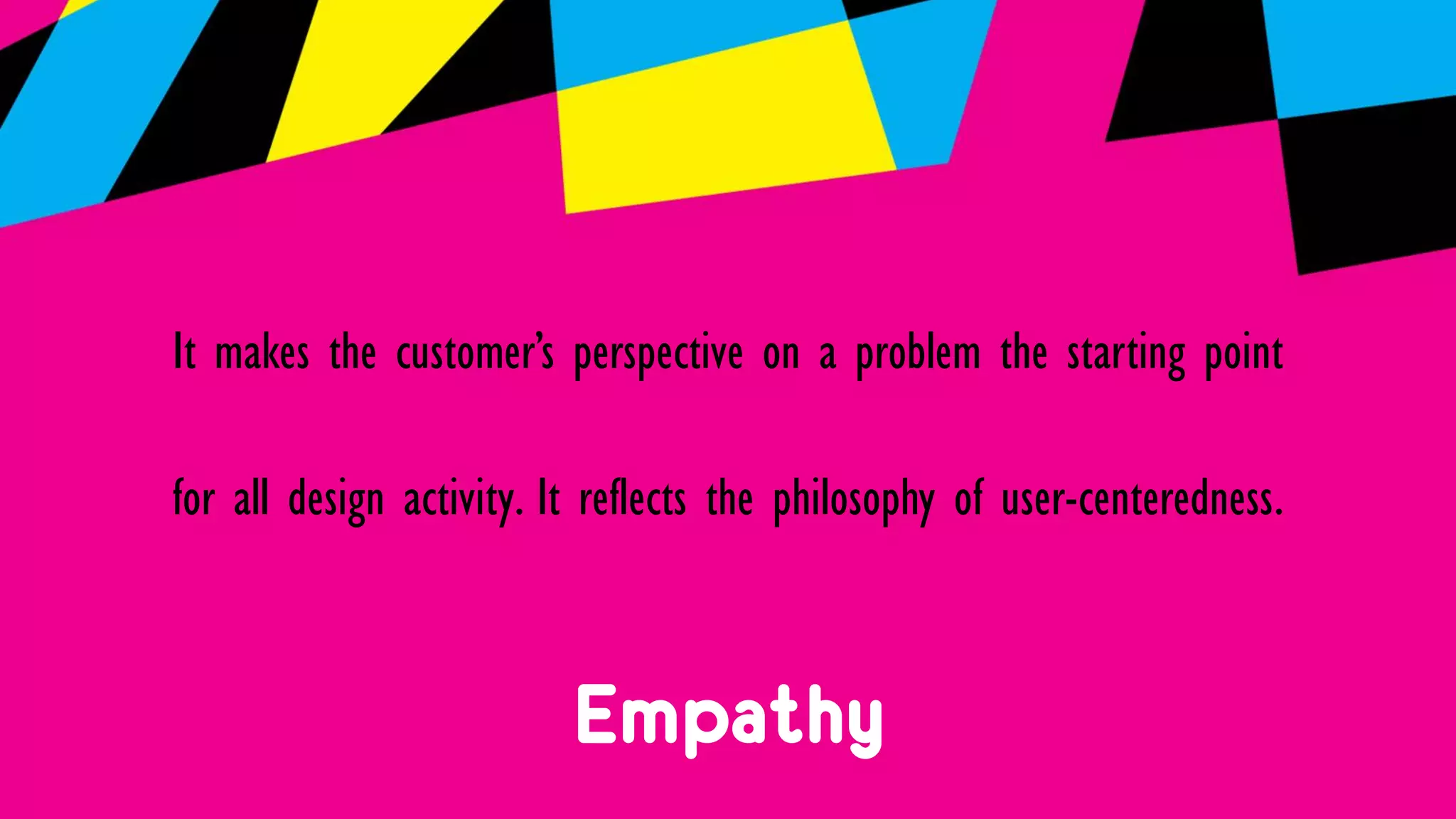 It makes the customer's perspective on a problem the starting point for all design activity. It reflects the philosophy of user-centeredness.

Empathy